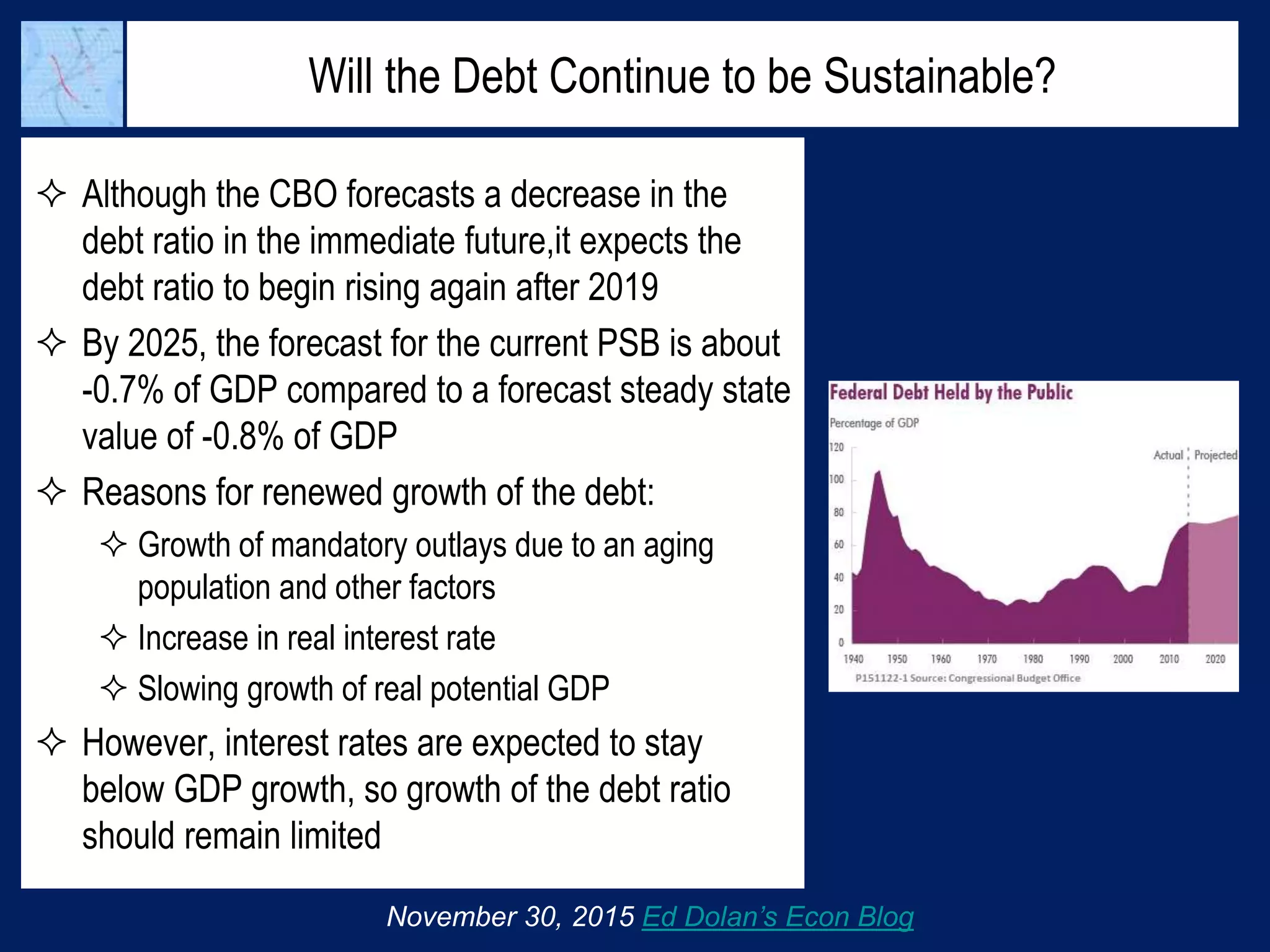 Will the Debt Continue to be Sustainable?

✧ Although the CBO forecasts a decrease in the debt ratio in the immediate future,it expects the debt ratio to begin rising again after 2019

✧ By 2025, the forecast for the current PSB is about -0.7% of GDP compared to a forecast steady state value of -0.8% of GDP

✧ Reasons for renewed growth of the debt:

✧ Growth of mandatory outlays due to an aging population and other factors

✧ Increase in real interest rate

✧ Slowing growth of real potential GDP

✧ However, interest rates are expected to stay below GDP growth, so growth of the debt ratio should remain limited

Federal Debt Held by the Public

Percentage of GDP

120
100
80
60
40
20
0

Actual Projected

1940 1950 1960 1970 1980 1990 2000 2010 2020

P151122-1 Source: Congressional Budget Office

November 30, 2015 Ed Dolan's Econ Blog